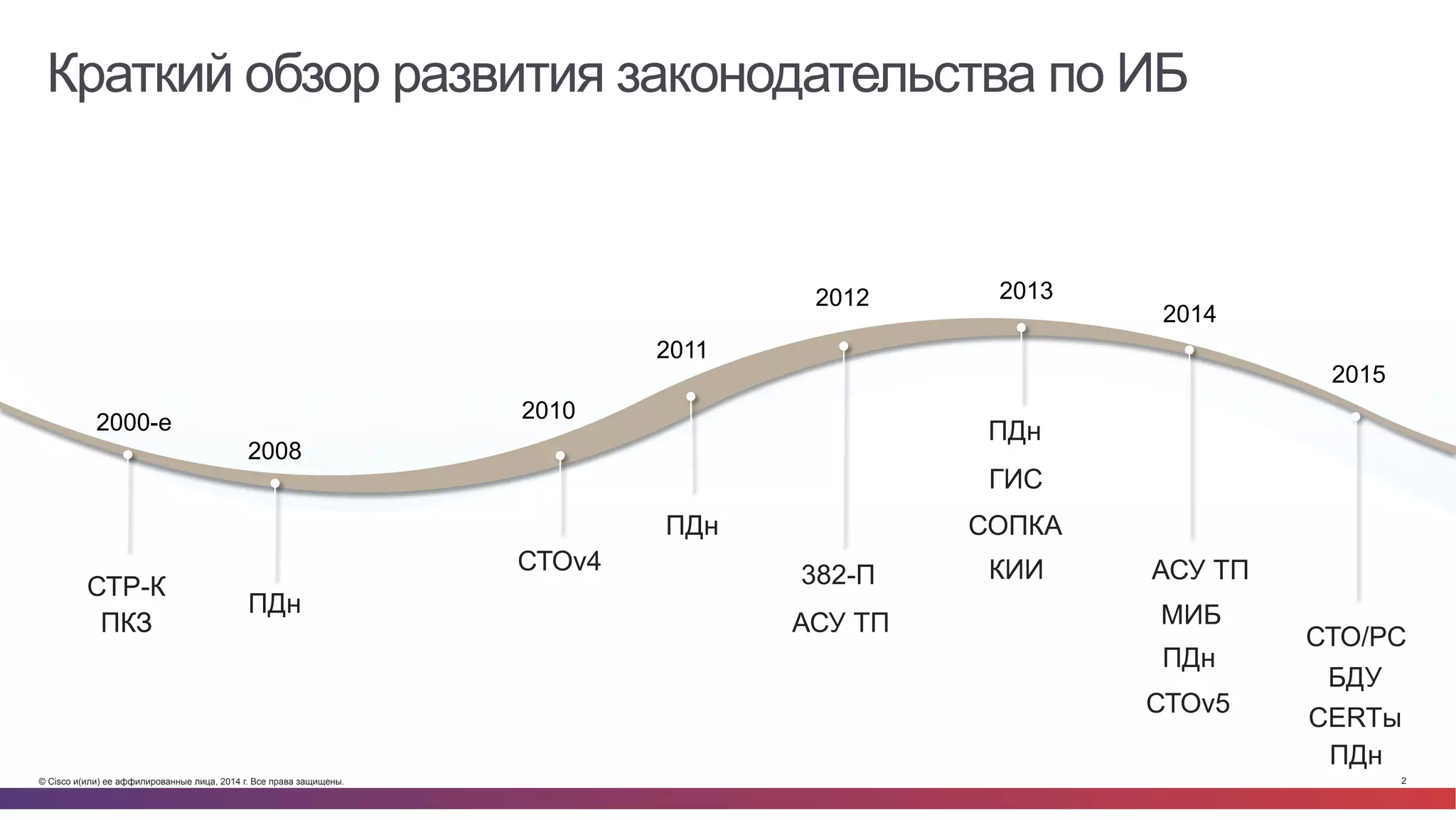 Краткий обзор развития законодательства по ИБ

2000-е
СТР-К
ПКЗ

2008
ПДн

2010
СТОv4

2011
ПДн

2012
382-П
АСУ ТП

2013
ПДн
ГИС
СОПКА
КИИ

2014
АСУ ТП
МИБ
ПДн
СТОv5

2015
СТО/РС
БДУ
CERTы
ПДн

© Cisco и(или) ее аффилированные лица, 2014 г. Все права защищены.

2